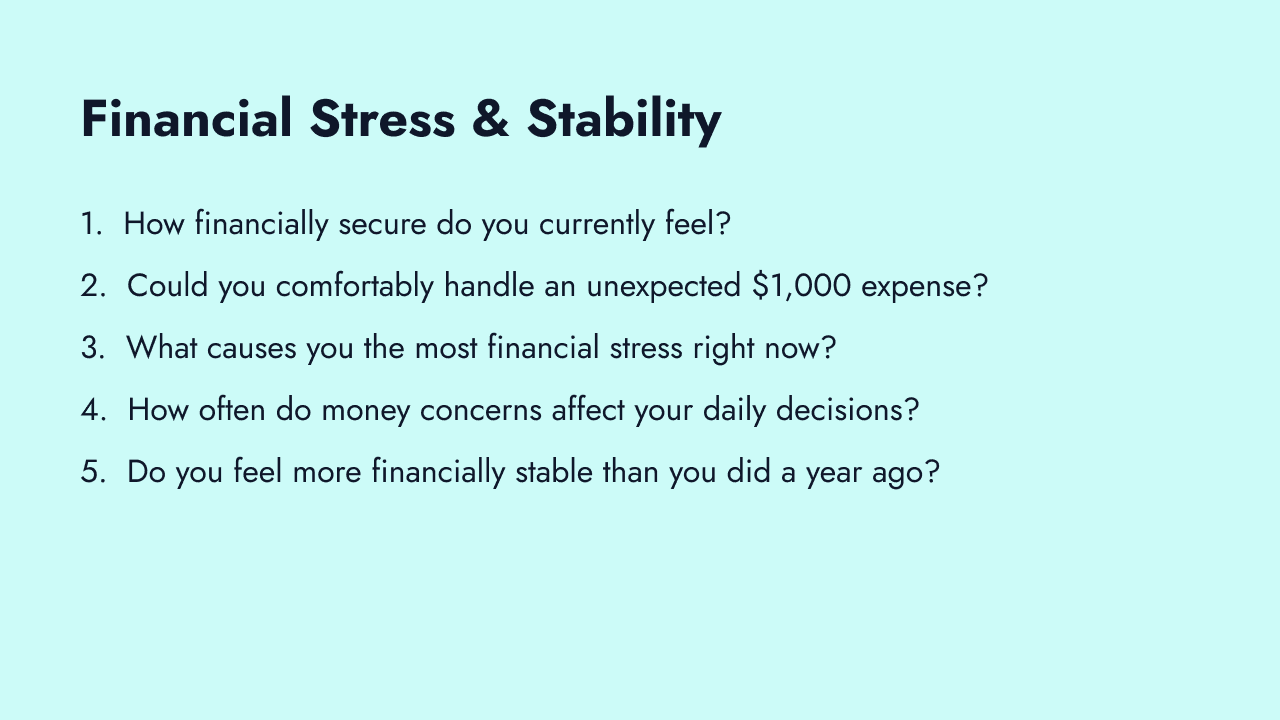 Financial Stress & Stability

1. How financially secure do you currently feel?
2. Could you comfortably handle an unexpected \$1,000 expense?
3. What causes you the most financial stress right now?
4. How often do money concerns affect your daily decisions?
5. Do you feel more financially stable than you did a year ago?